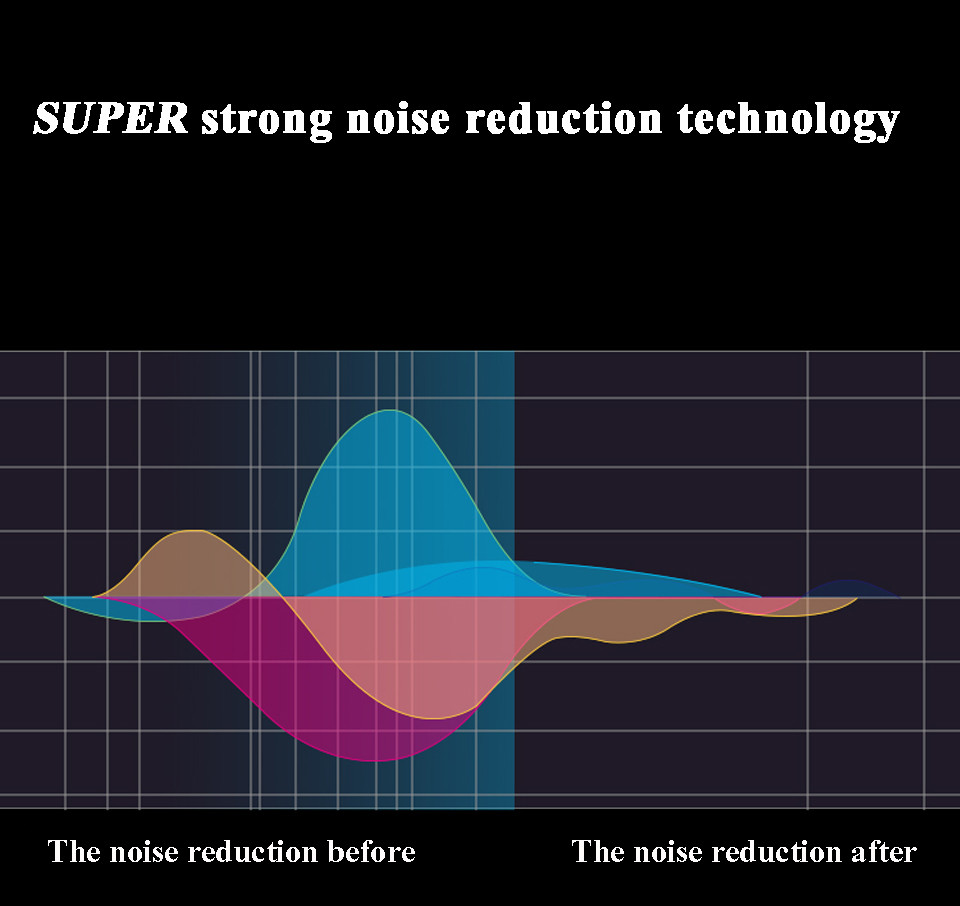 SUPER strong noise reduction technology

The noise reduction before

The noise reduction after